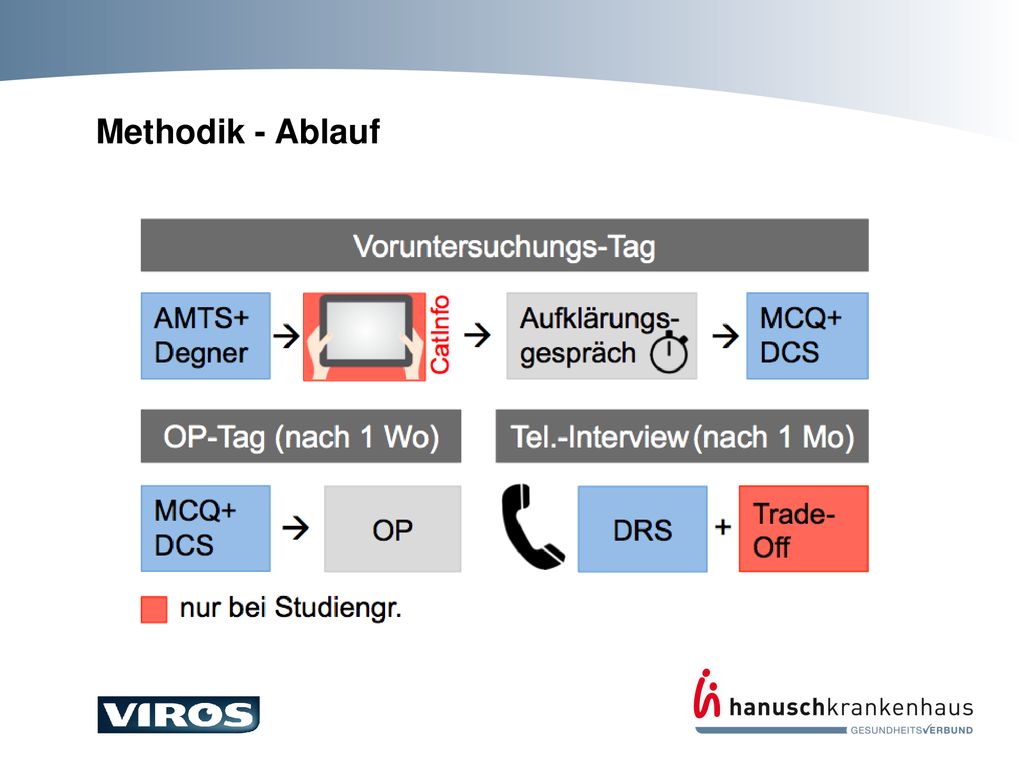 Methodik - Ablauf

Voruntersuchungs-Tag

AMTS+ Degner → CatInfo → Aufklärungsgespräch → MCQ+ DCS

OP-Tag (nach 1 Wo)

MCQ+ DCS → OP

Tel.-Interview (nach 1 Mo)

DRS + Trade-Off

nur bei Studiengr.

VIROS

hanuschkrankenhaus
GESUNDHEITSVERBUND